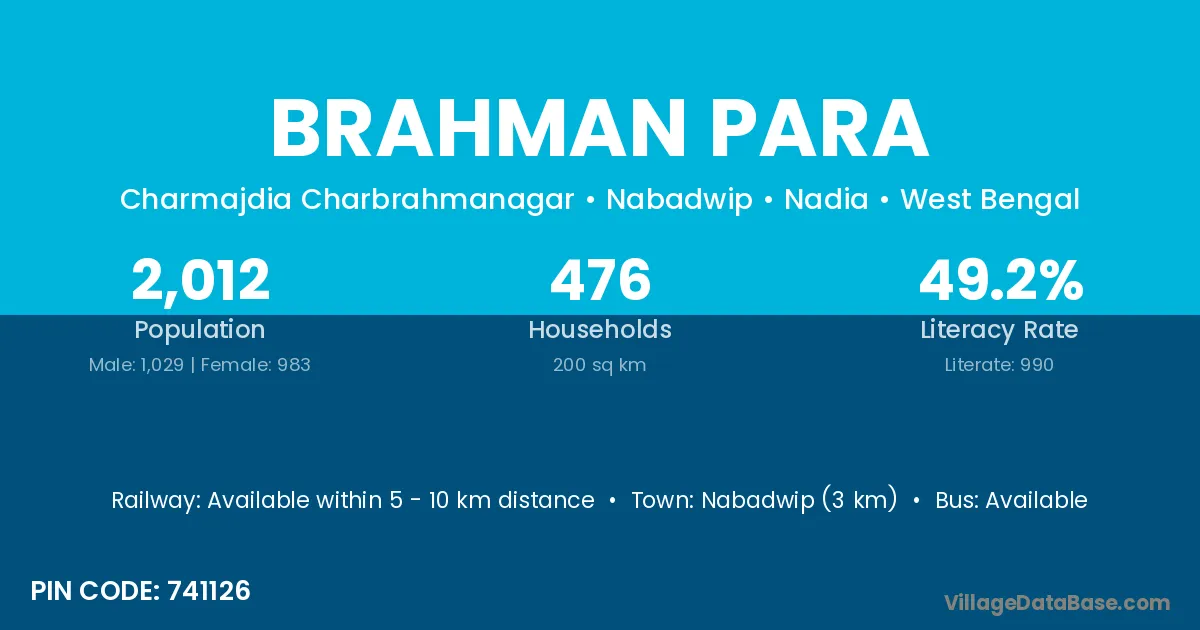 BRAHMAN PARA

Charmajdia Charbrahmanagar • Nabadwip • Nadia • West Bengal

2,012
Population
Male: 1,029 | Female: 983

476
Households
200 sq km

49.2%
Literacy Rate
Literate: 990

Railway: Available within 5 - 10 km distance • Town: Nabadwip (3 km) • Bus: Available

PIN CODE: 741126

VillageDataBase.com